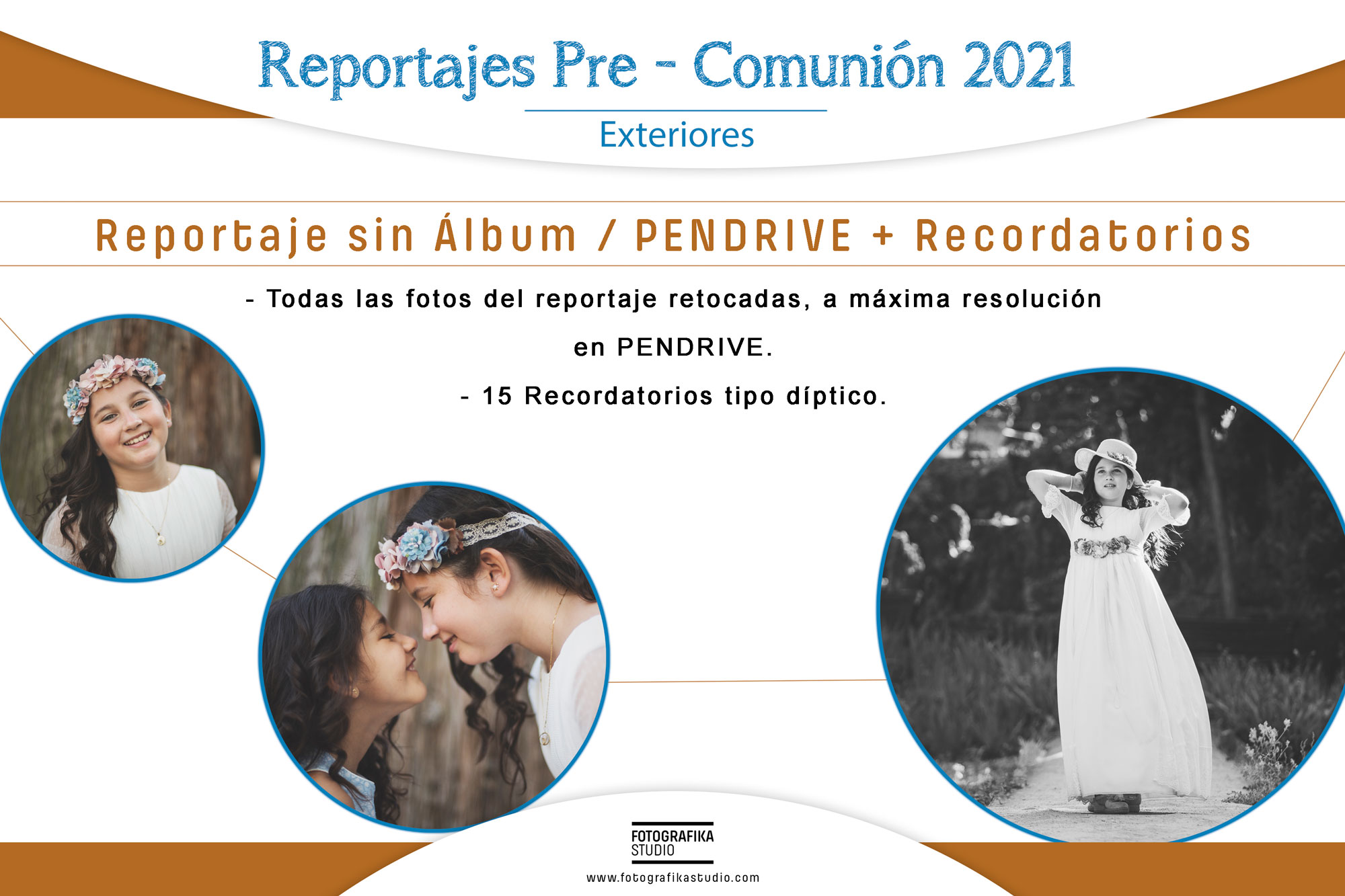 Reportajes Pre - Comunión 2021

Exteriores

Reportaje sin Álbum / PENDRIVE + Recordatorios

- Todas las fotos del reportaje retocadas, a máxima resolución en PENDRIVE.

- 15 Recordatorios tipo díptico.

FOTOGRAFIKA STUDIO

www.fotografikastudio.com